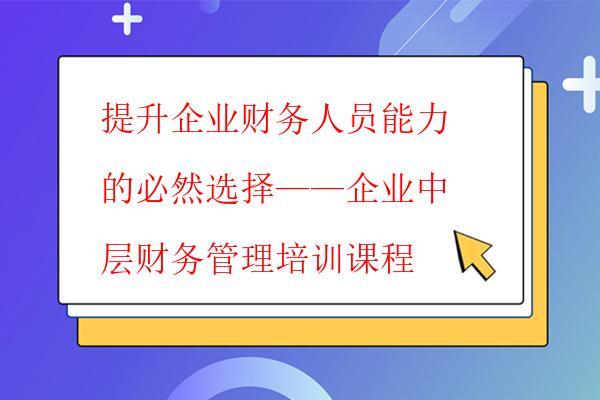 提升企业财务人员能力的必然选择——企业中层财务管理培训课程